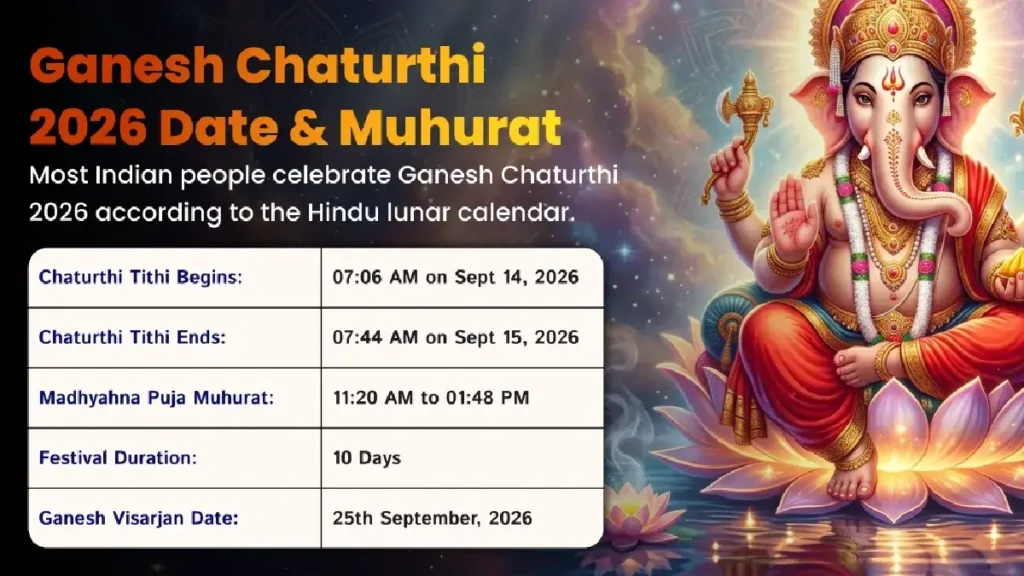 Ganesh Chaturthi 2026 Date & Muhurat

Most Indian people celebrate Ganesh Chaturthi 2026 according to the Hindu lunar calendar.

| Chaturthi Tithi Begins: | 07:06 AM on Sept 14, 2026 |
|---|---|
| Chaturthi Tithi Ends: | 07:44 AM on Sept 15, 2026 |
| Madhyahna Puja Muhurat: | 11:20 AM to 01:48 PM |
| Festival Duration: | 10 Days |
| Ganesh Visarjan Date: | 25th September, 2026 |